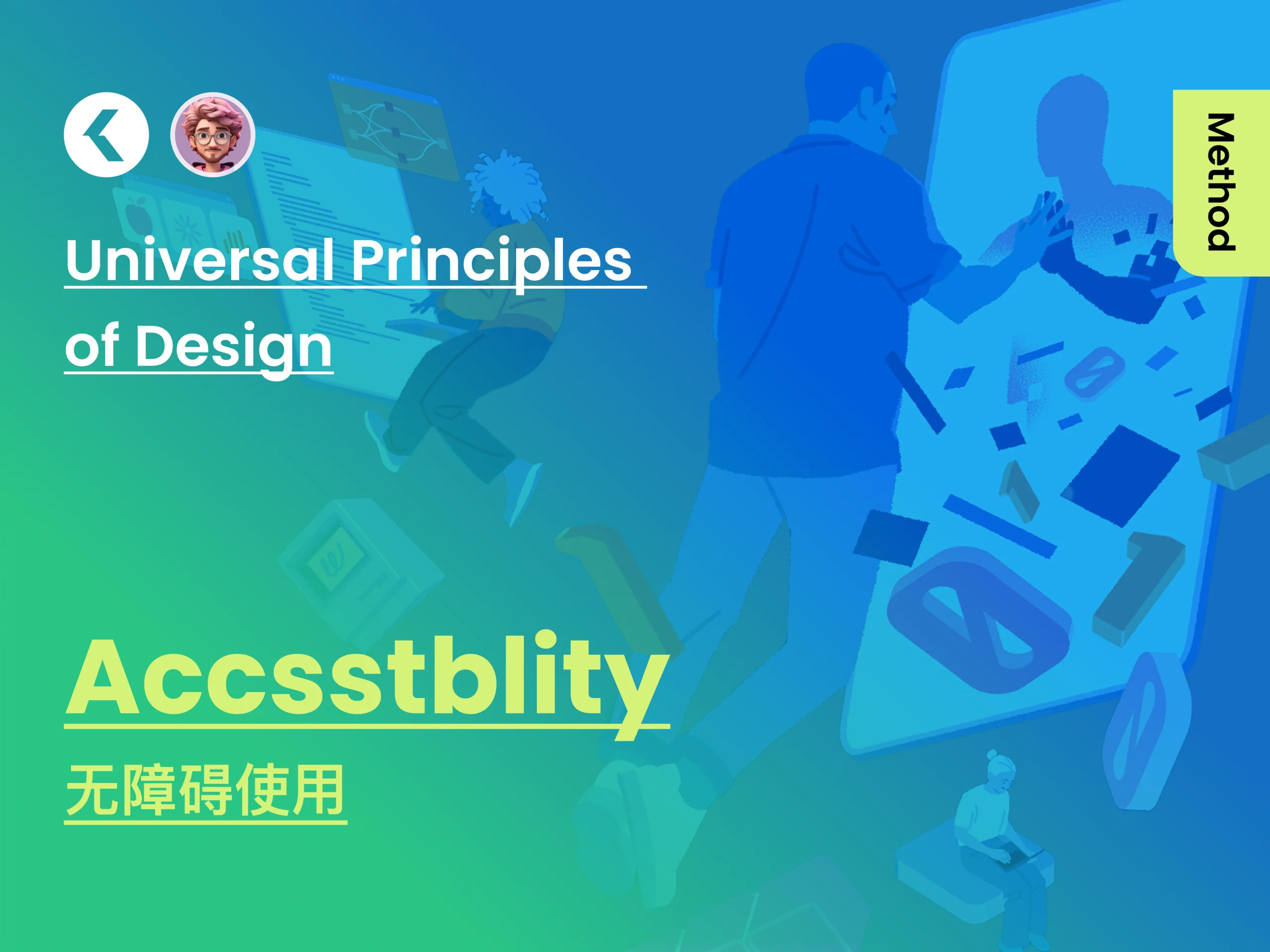 Method

Universal Principles of Design

Accsstblity

无障碍使用